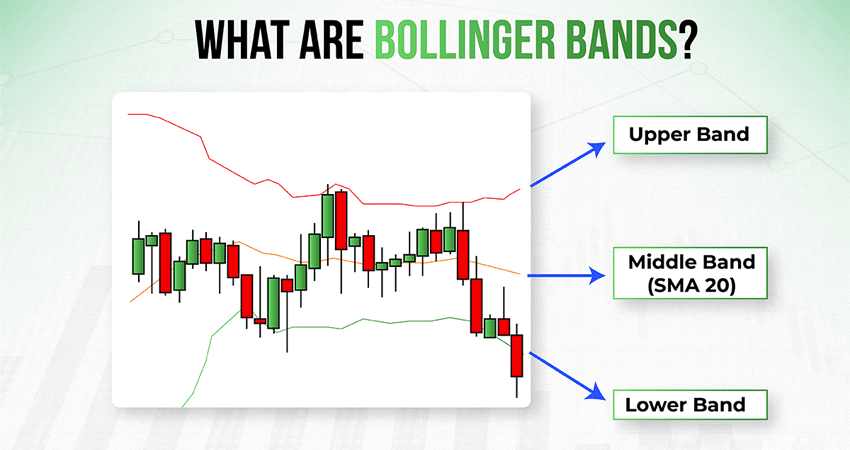 WHAT ARE BOLLINGER BANDS?

Upper Band

Middle Band (SMA 20)

Lower Band